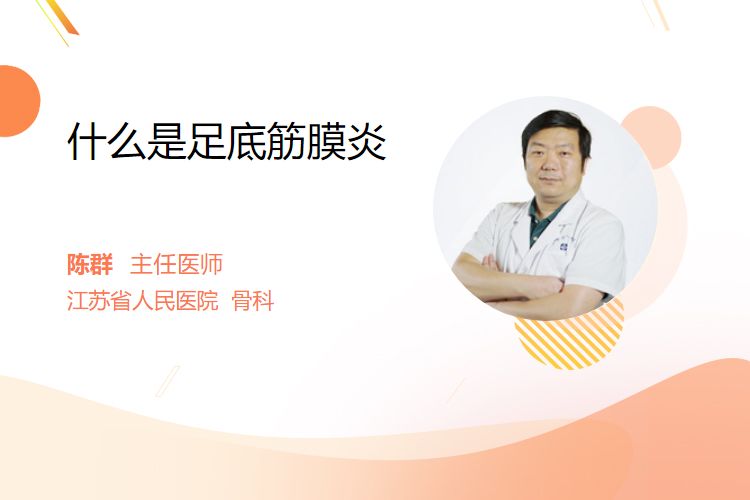 什么是足底筋膜炎

陈群 主任医师
江苏省人民医院 骨科